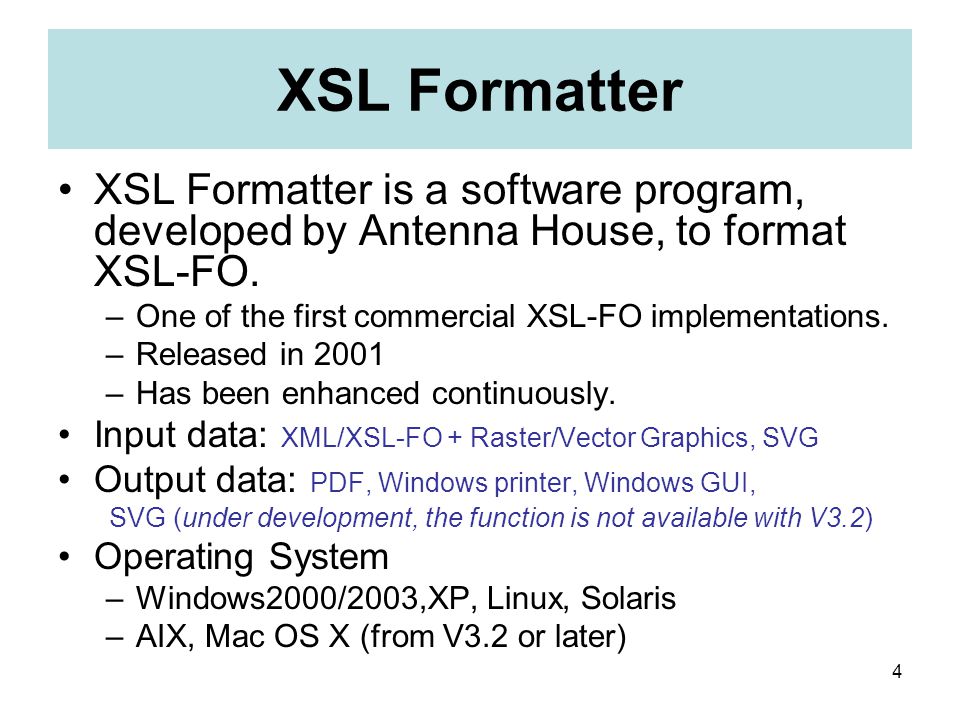 XSL Formatter

• XSL Formatter is a software program, developed by Antenna House, to format XSL-FO.
– One of the first commercial XSL-FO implementations.
– Released in 2001
– Has been enhanced continuously.
• Input data: XML/XSL-FO + Raster/Vector Graphics, SVG
• Output data: PDF, Windows printer, Windows GUI, SVG (under development, the function is not available with V3.2)
• Operating System
– Windows2000/2003,XP, Linux, Solaris
– AIX, Mac OS X (from V3.2 or later)

4